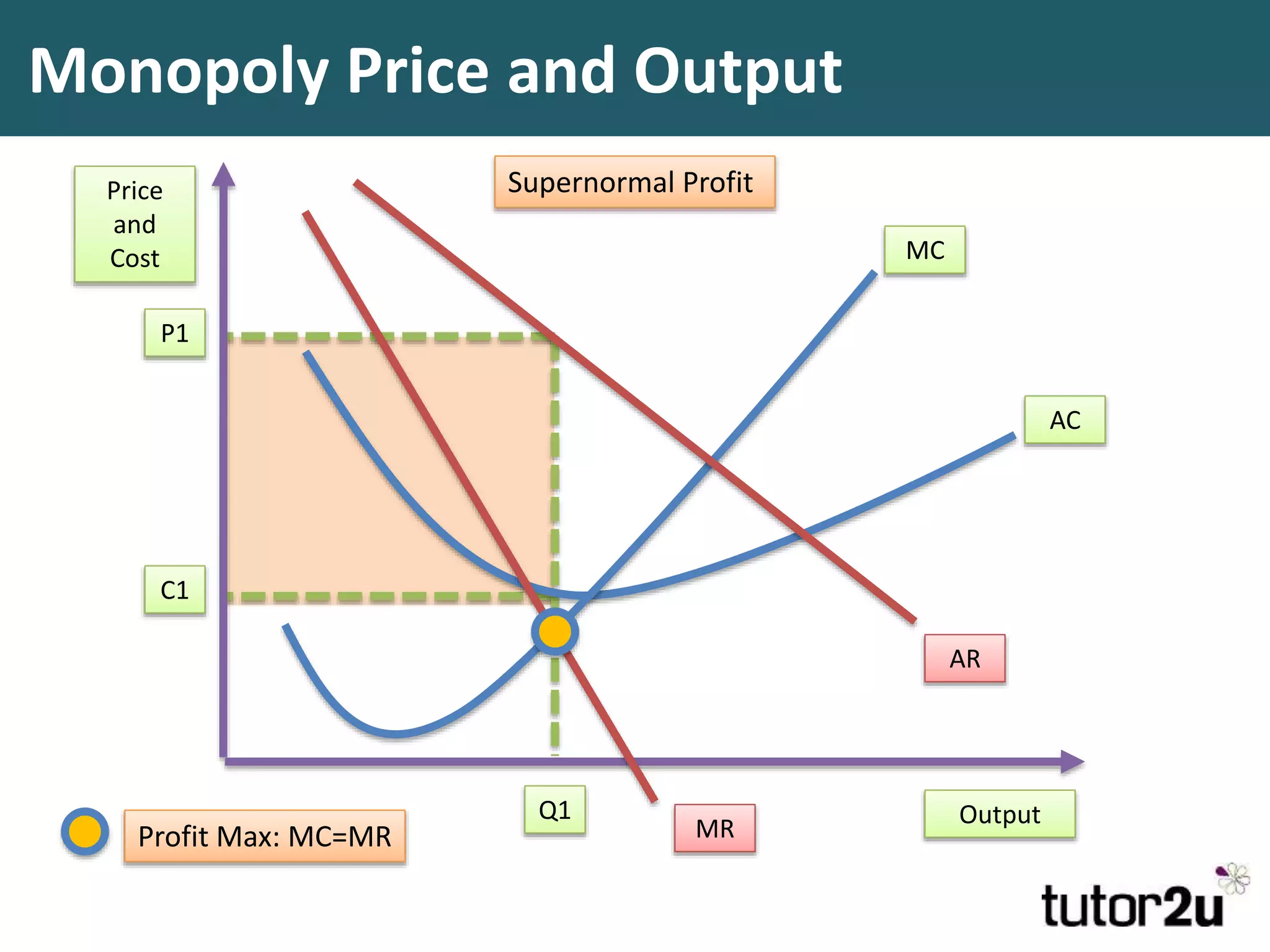 Monopoly Price and Output

Price and Cost

Supernormal Profit

MC

P1

AC

C1

AR

Q1

MR

Output

Profit Max: MC=MR

tutor2u